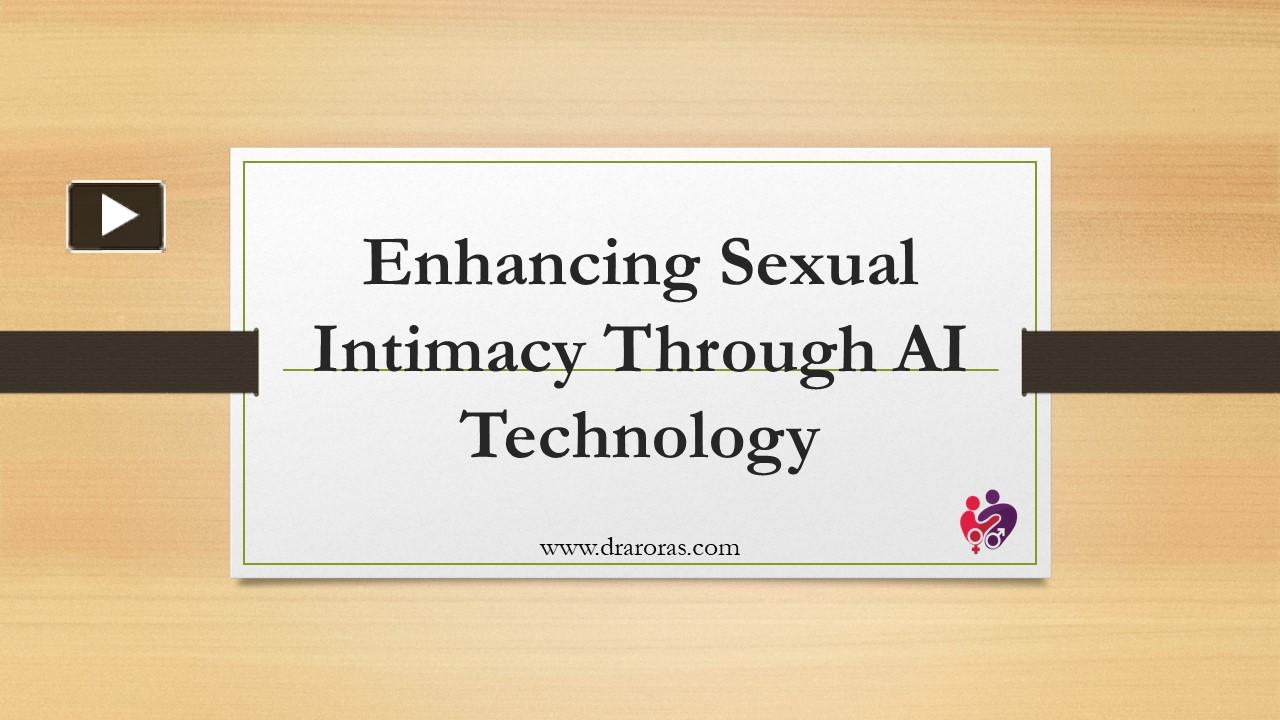 Enhancing Sexual Intimacy Through AI Technology

www.draroras.com